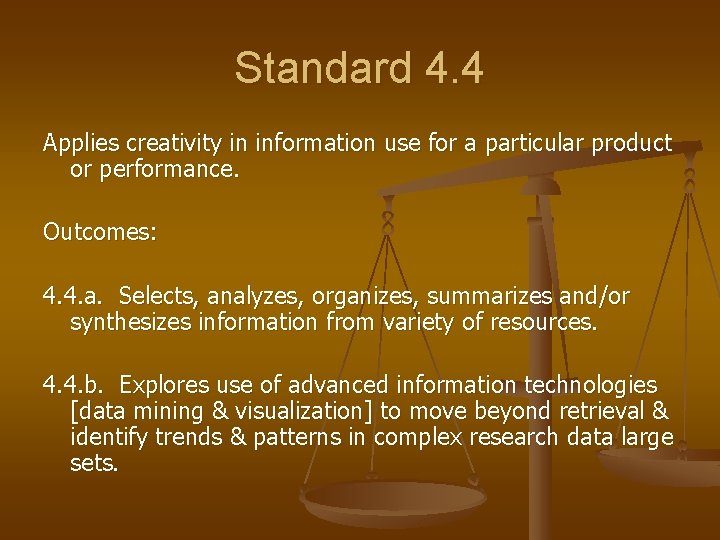 Standard 4.4

Applies creativity in information use for a particular product or performance.

Outcomes:

4.4.a. Selects, analyzes, organizes, summarizes and/or synthesizes information from variety of resources.

4.4.b. Explores use of advanced information technologies [data mining & visualization] to move beyond retrieval & identify trends & patterns in complex research data large sets.